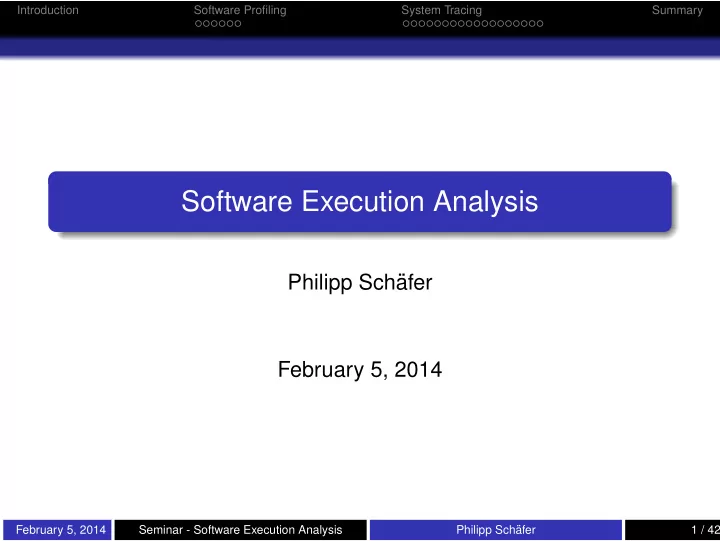 Introduction Software Profiling System Tracing Summary

Software Execution Analysis

Philipp Schäfer

February 5, 2014

February 5, 2014 Seminar - Software Execution Analysis Philipp Schäfer 1 / 42